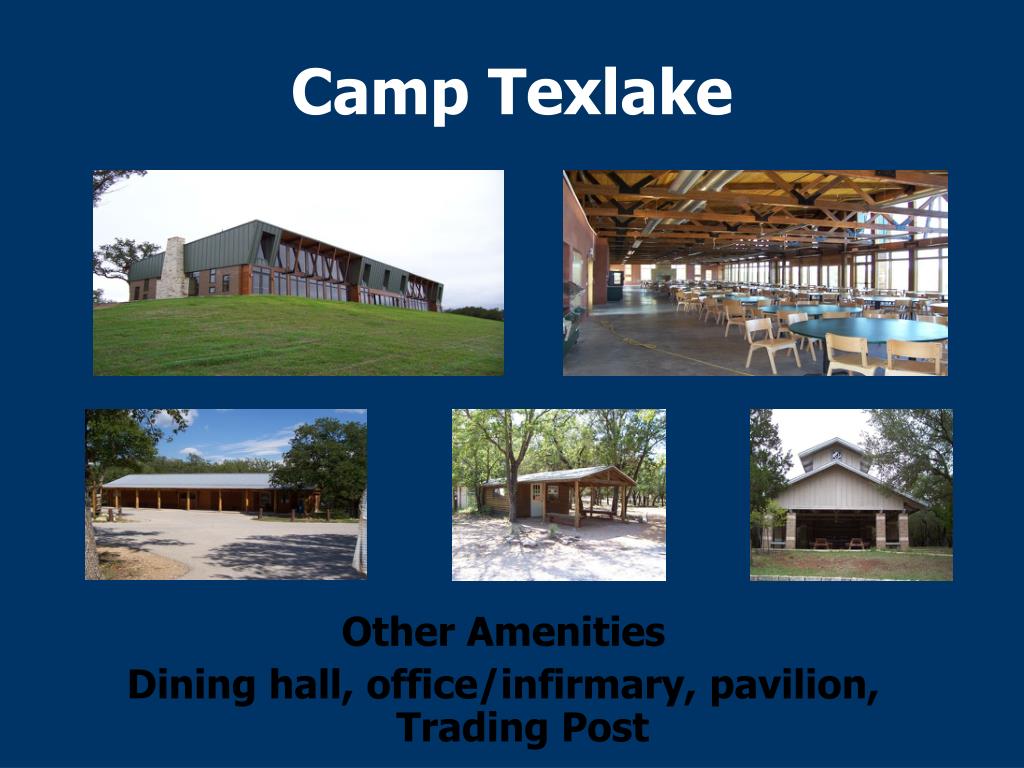 Camp Texlake

Other Amenities
Dining hall, office/infirmary, pavilion, Trading Post